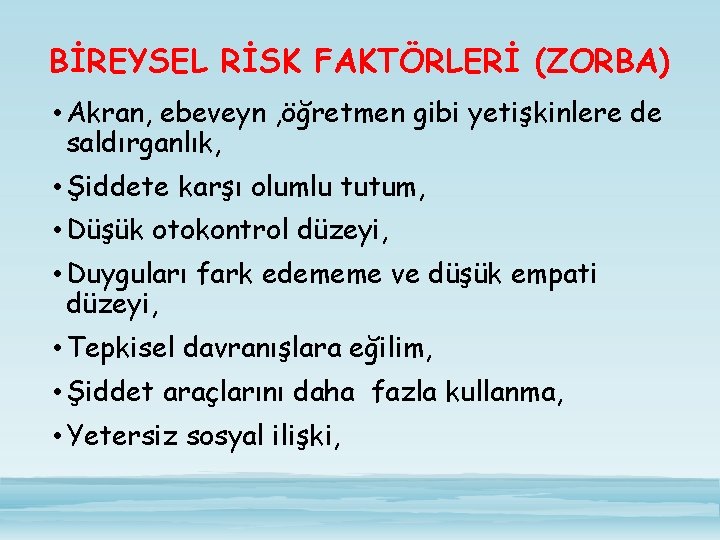 BİREYSEL RİSK FAKTÖRLERİ (ZORBA)

• Akran, ebeveyn ,öğretmen gibi yetişkinlere de saldırganlık,

• Şiddete karşı olumlu tutum,

• Düşük otokontrol düzeyi,

• Duyguları fark edememe ve düşük empati düzeyi,

• Tepkisel davranışlara eğilim,

• Şiddet araçlarını daha fazla kullanma,

• Yetersiz sosyal ilişki,